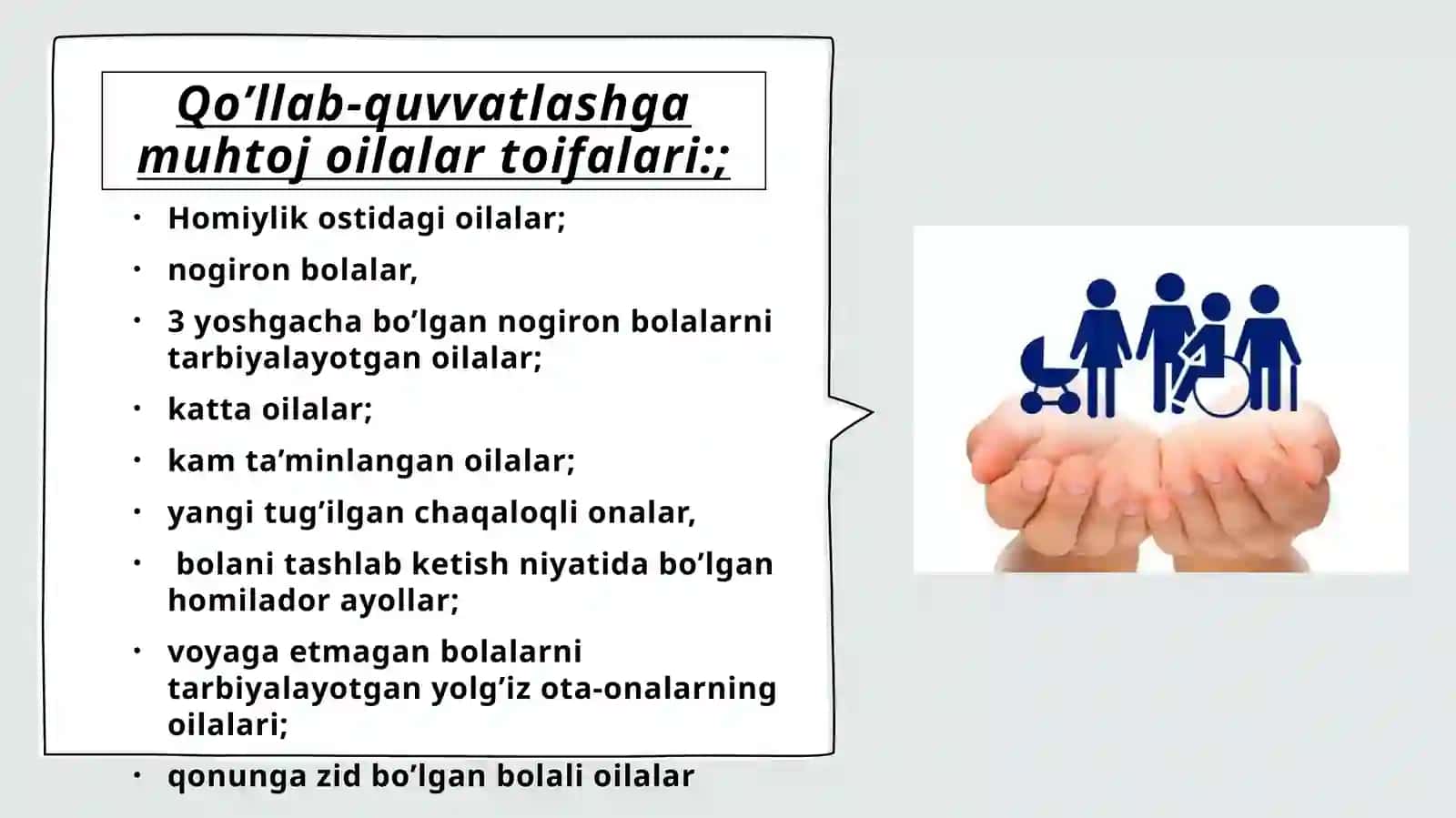 Qo’llab-quvvatlashga muhtoj oilalar toifalari:;

• Homiylik ostidagi oilalar;
• nogiron bolalar,
• 3 yoshgacha bo’lgan nogiron bolalarni tarbiyalayotgan oilalar;
• katta oilalar;
• kam ta’minlangan oilalar;
• yangi tug’ilgan chaqaloqli onalar,
• bolani tashlab ketish niyatida bo’lgan homilador ayollar;
• voyaga etmagan bolalarni tarbiyalayotgan yolg’iz ota-onalarning oilalari;
• qonunga zid bo’lgan bolali oilalar